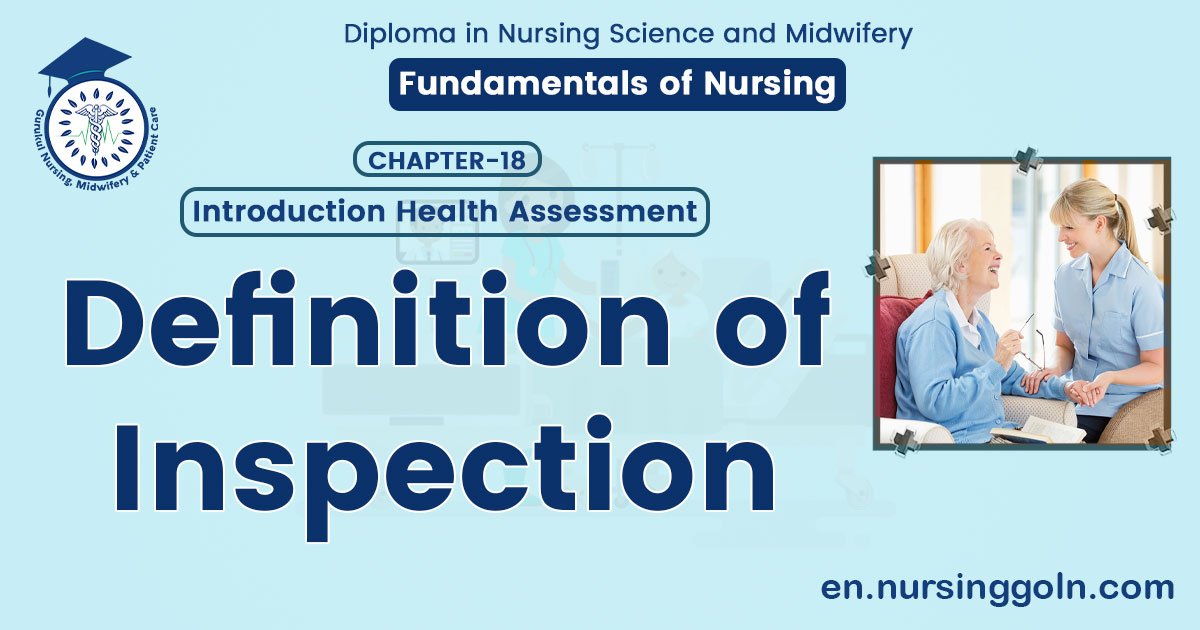 Gurukul Nursing, Midwifery & Patient Care

Diploma in Nursing Science and Midwifery

Fundamentals of Nursing

CHAPTER-18

Introduction Health Assessment

Definition of Inspection

en.nursinggoln.com